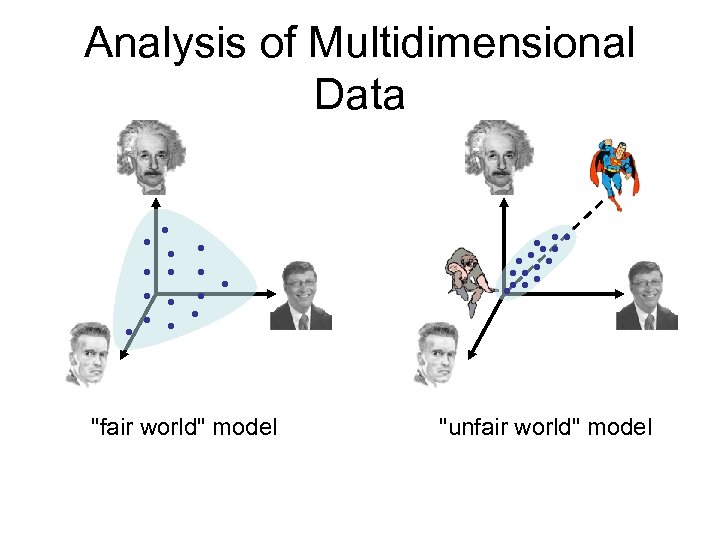 Analysis of Multidimensional Data

"fair world" model

"unfair world" model